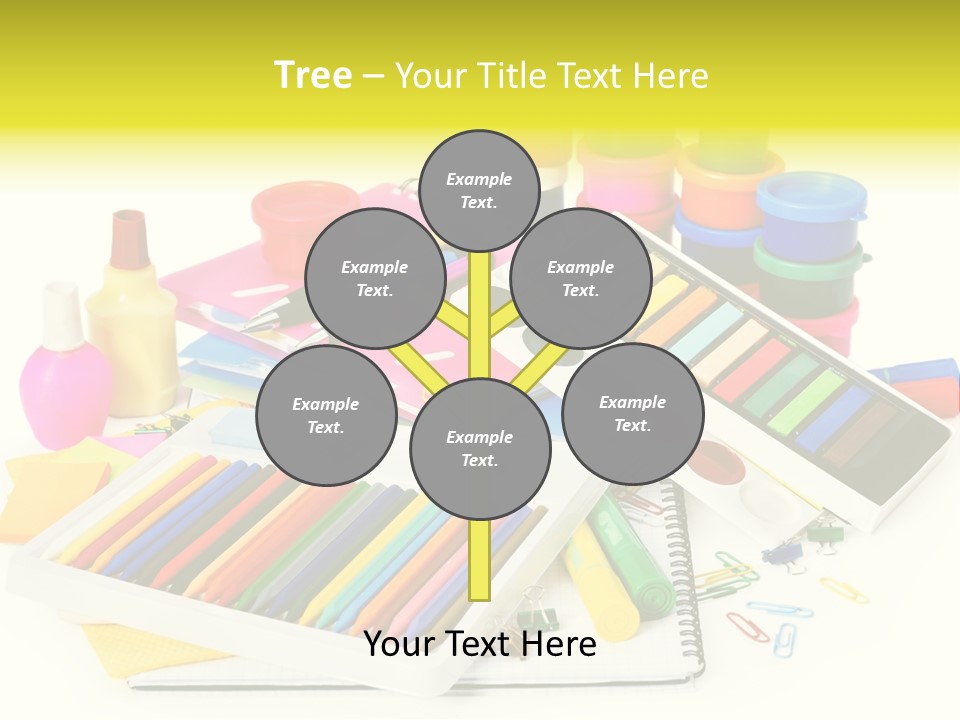 Tree – Your Title Text Here

Example Text.

Example Text.

Example Text.

Example Text.

Example Text.

Example Text.

Your Text Here